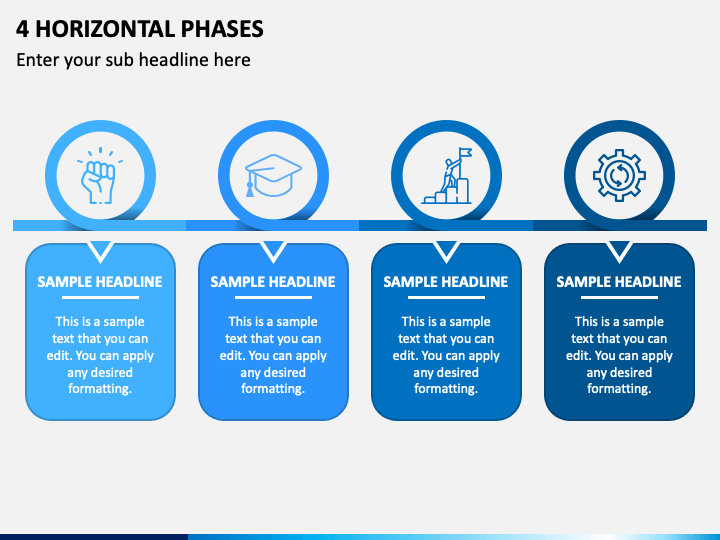 4 HORIZONTAL PHASES

Enter your sub headline here

SAMPLE HEADLINE

This is a sample text that you can edit. You can apply any desired formatting.

SAMPLE HEADLINE

This is a sample text that you can edit. You can apply any desired formatting.

SAMPLE HEADLINE

This is a sample text that you can edit. You can apply any desired formatting.

SAMPLE HEADLINE

This is a sample text that you can edit. You can apply any desired formatting.